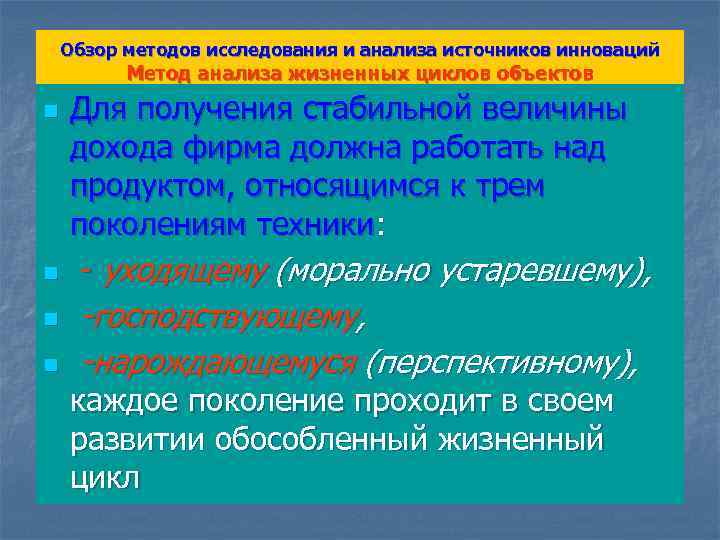 Обзор методов исследования и анализа источников инноваций
Метод анализа жизненных циклов объектов

Для получения стабильной величины дохода фирма должна работать над продуктом, относящимся к трем поколениям техники:

- уходящему (морально устаревшему),

-господствующему,

-нарождающемуся (перспективному), каждое поколение проходит в своем развитии обособленный жизненный цикл